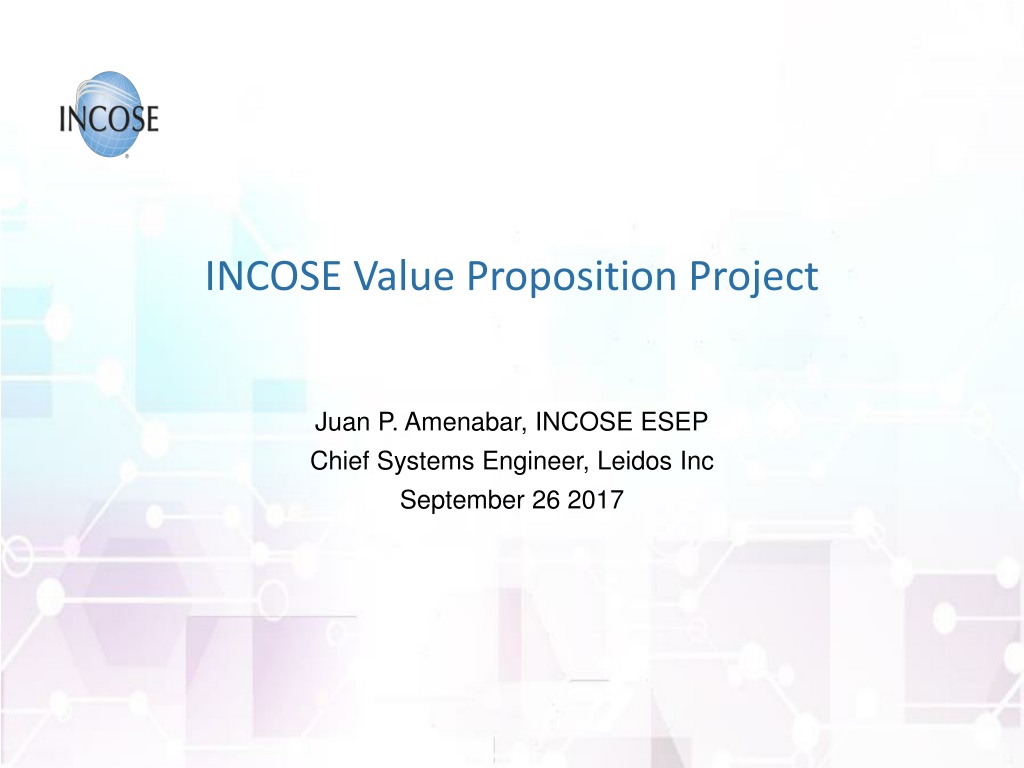 INCOSE

INCOSE Value Proposition Project

Juan P. Amenabar, INCOSE ESEP
Chief Systems Engineer, Leidos Inc
September 26 2017